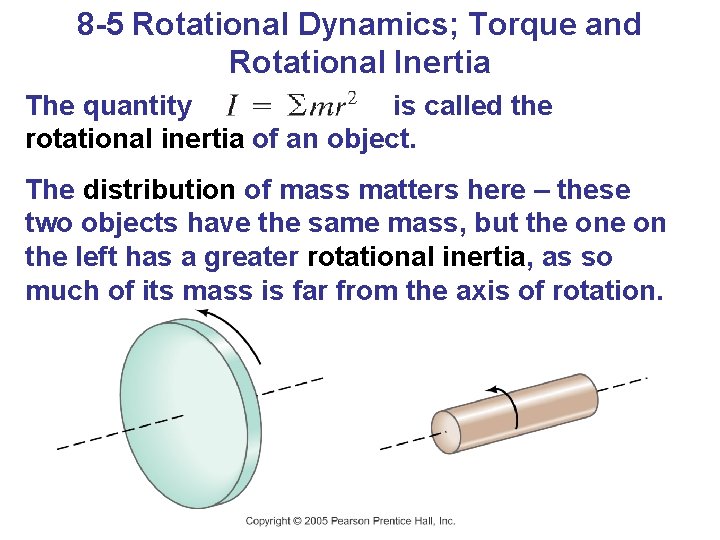 8-5 Rotational Dynamics; Torque and Rotational Inertia

The quantity $I = \Sigma mr^2$ is called the rotational inertia of an object.

The distribution of mass matters here – these two objects have the same mass, but the one on the left has a greater rotational inertia, as so much of its mass is far from the axis of rotation.

Copyright © 2005 Pearson Prentice Hall, Inc.